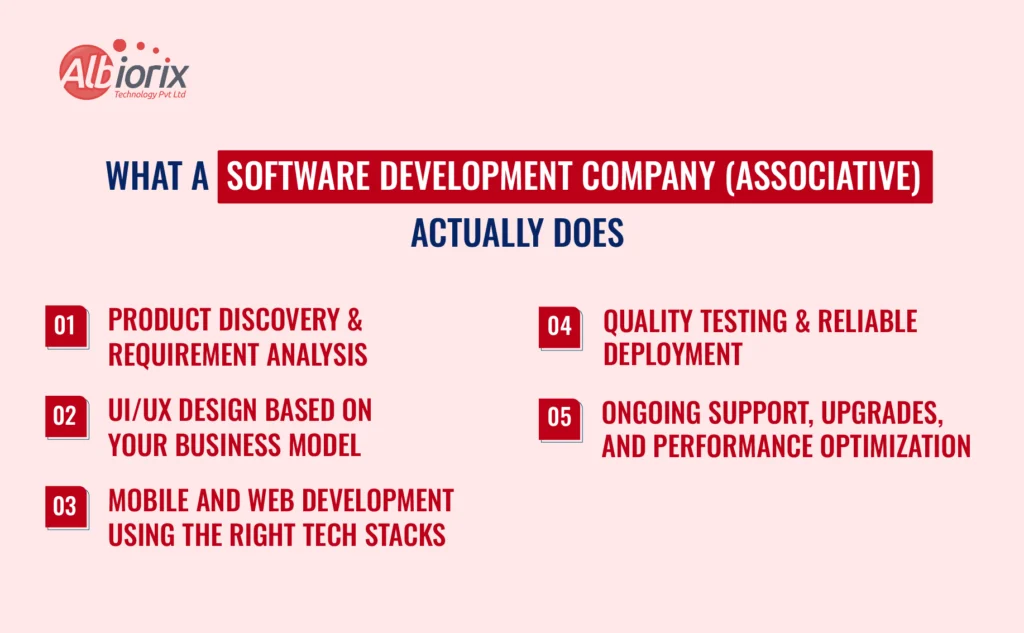 Albiorix
Technology Pvt Ltd

WHAT A SOFTWARE DEVELOPMENT COMPANY (ASSOCIATIVE) ACTUALLY DOES

01 PRODUCT DISCOVERY & REQUIREMENT ANALYSIS

02 UI/UX DESIGN BASED ON YOUR BUSINESS MODEL

03 MOBILE AND WEB DEVELOPMENT USING THE RIGHT TECH STACKS

04 QUALITY TESTING & RELIABLE DEPLOYMENT

05 ONGOING SUPPORT, UPGRADES, AND PERFORMANCE OPTIMIZATION